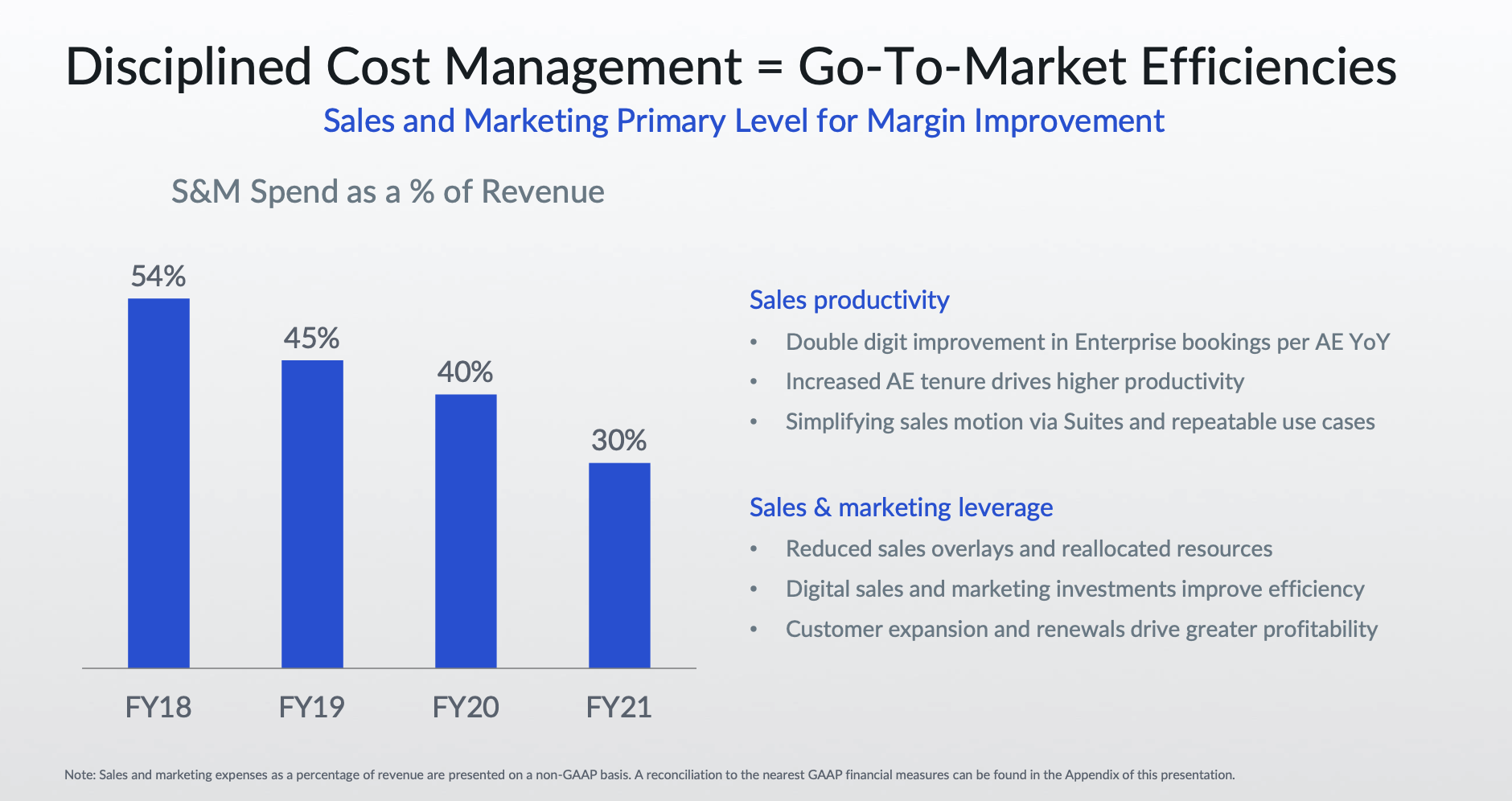 Disciplined Cost Management = Go-To-Market Efficiencies

Sales and Marketing Primary Level for Margin Improvement

S&M Spend as a % of Revenue

54%
45%
40%
30%

FY18
FY19
FY20
FY21

Sales productivity

• Double digit improvement in Enterprise bookings per AE YoY
• Increased AE tenure drives higher productivity
• Simplifying sales motion via Suites and repeatable use cases

Sales & marketing leverage

• Reduced sales overlays and reallocated resources
• Digital sales and marketing investments improve efficiency
• Customer expansion and renewals drive greater profitability

Note: Sales and marketing expenses as a percentage of revenue are presented on a non-GAAP basis. A reconciliation to the nearest GAAP financial measures can be found in the Appendix of this presentation.